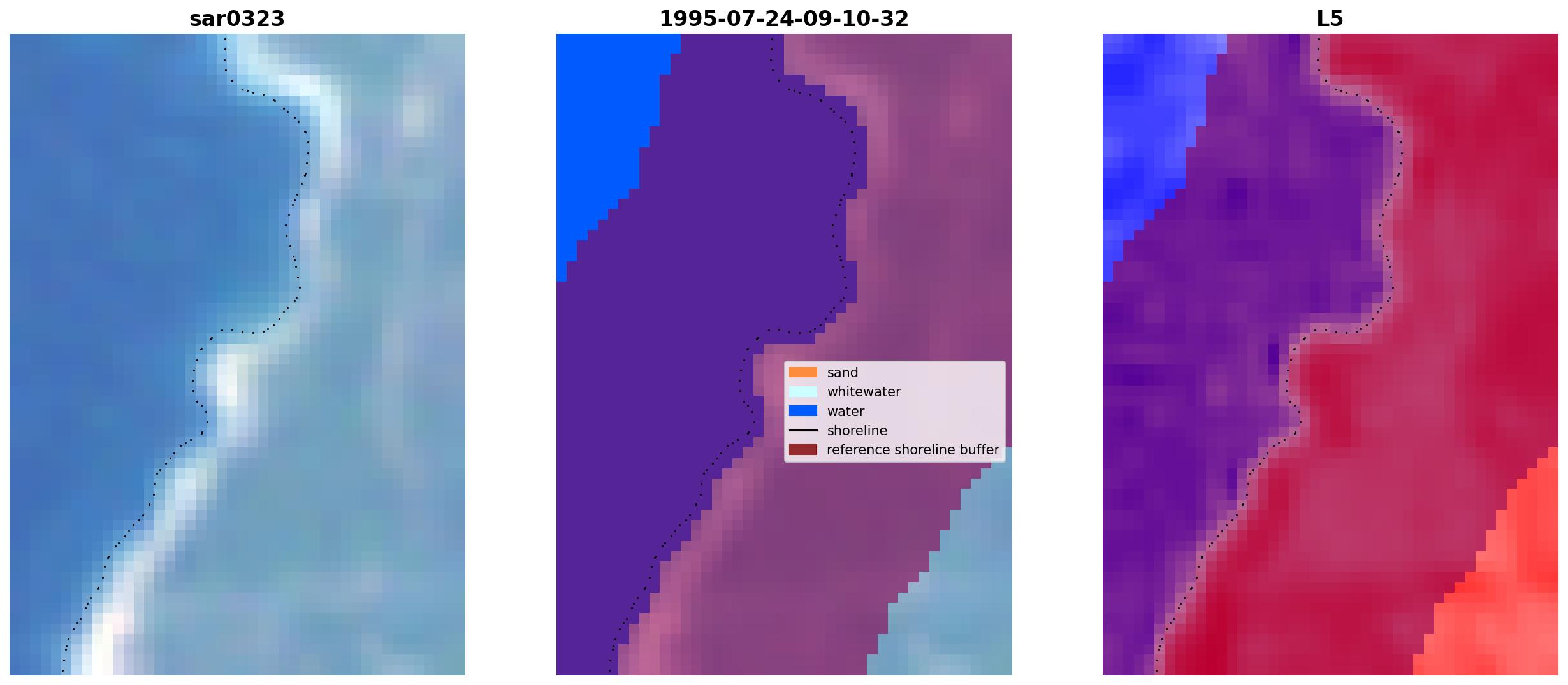 sar0323

1995-07-24-09-10-32

sand
whitewater
water
shoreline
reference shoreline buffer

L5